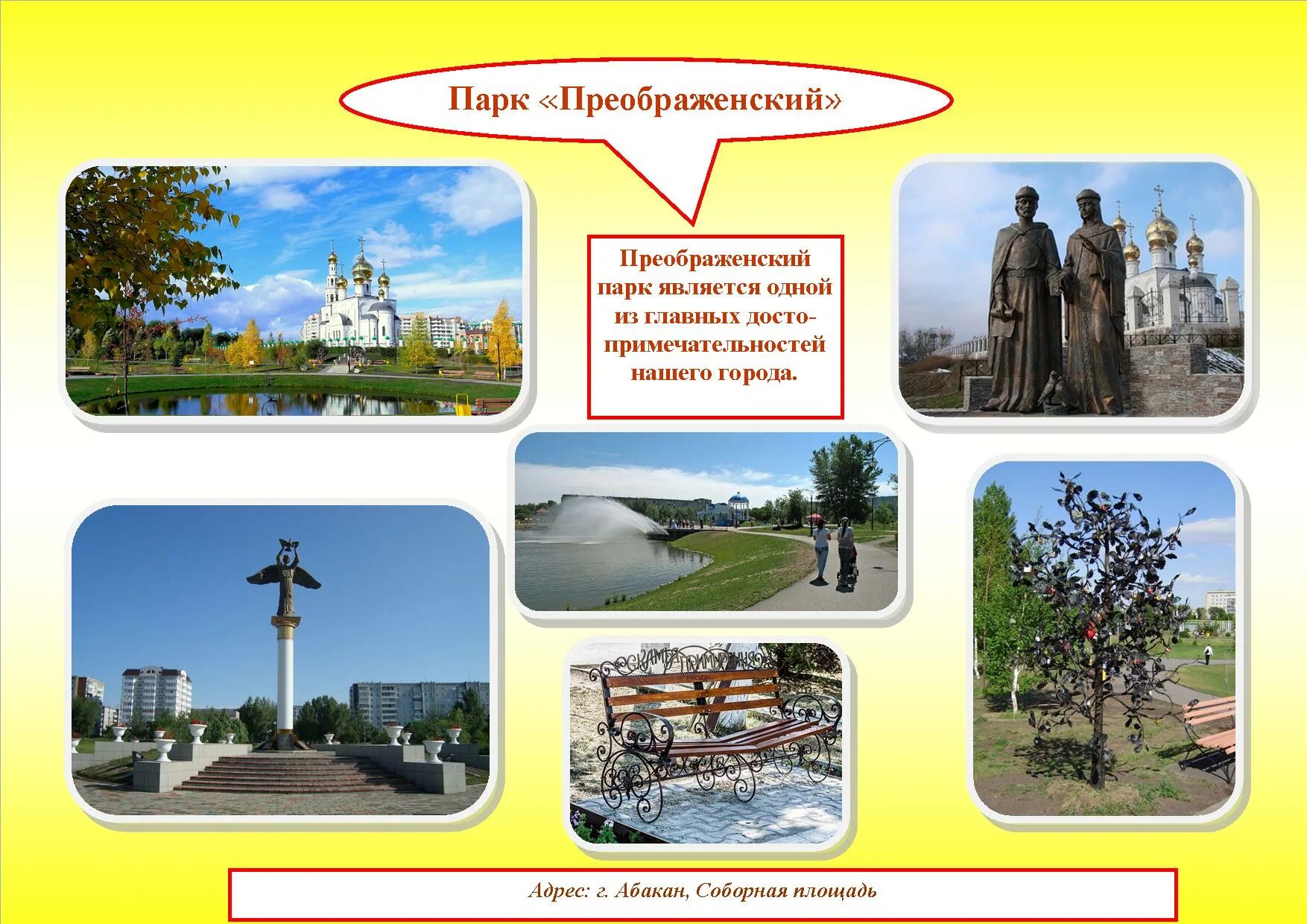 Парк «Преображенский»

Преображенский парк является одной из главных достопримечательностей нашего города.

СКАМЬЯ ПРИМИРЕНИЯ

Адрес: г. Абакан, Соборная площадь